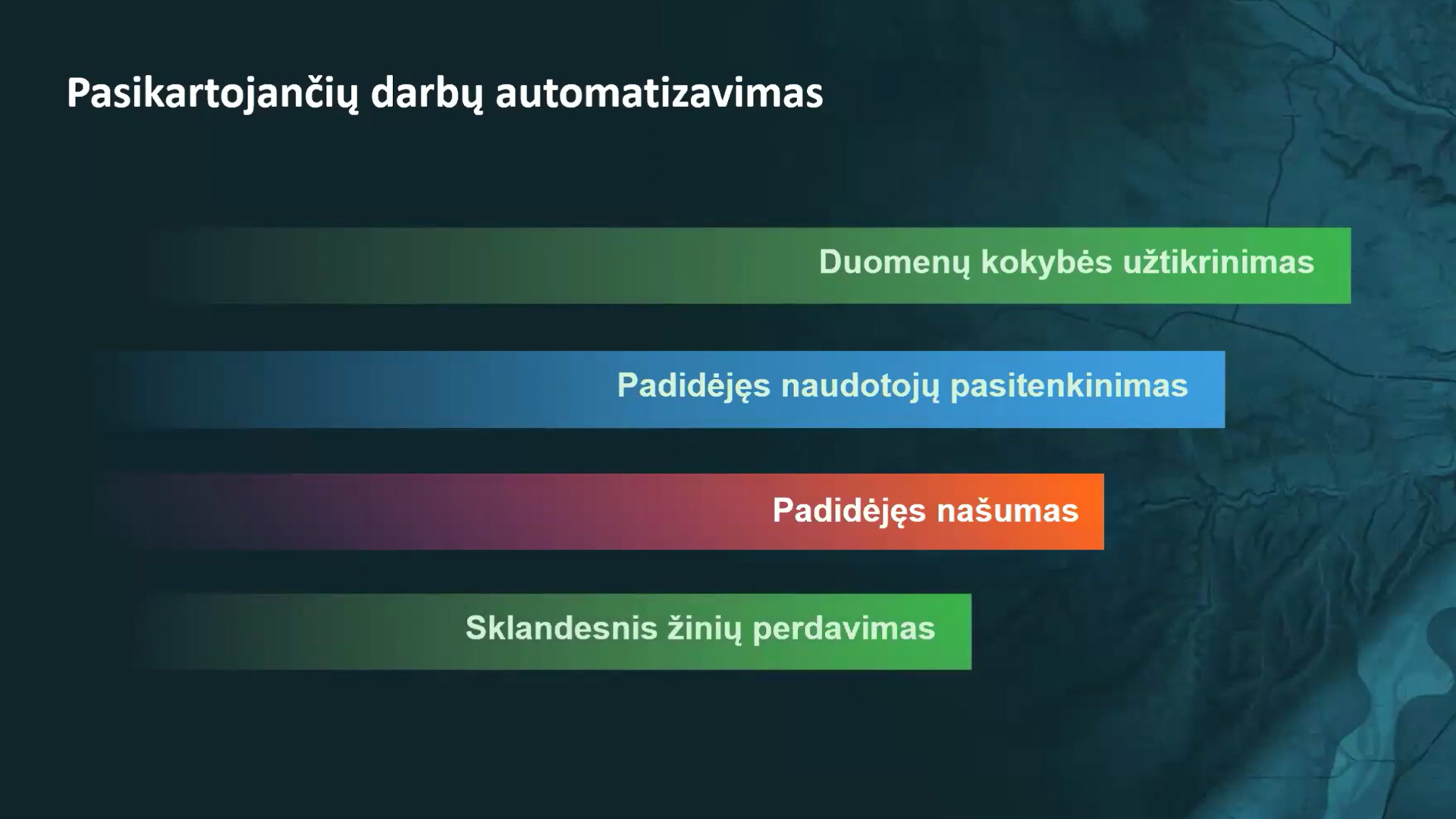 Pasikartojančių darbų automatizavimas

Duomenų kokybės užtikrinimas

Padidėjęs naudotojų pasitenkinimas

Padidėjęs našumas

Sklandesnis žinių perdavimas